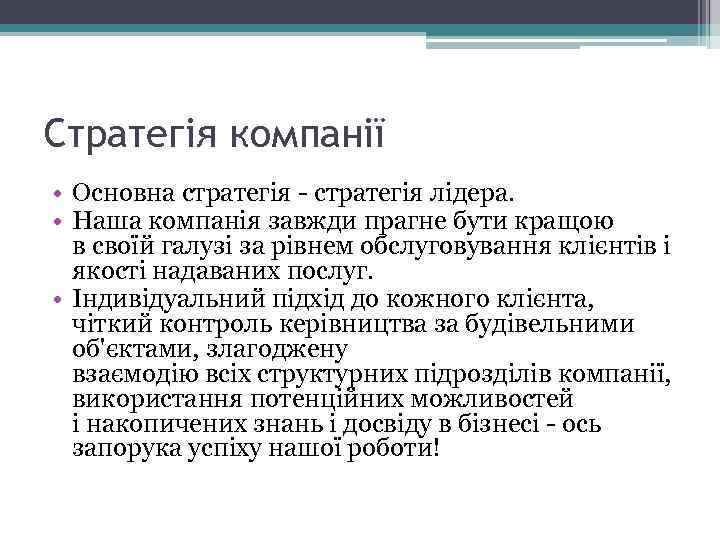 Стратегія компанії

• Основна стратегія - стратегія лідера.
• Наша компанія завжди прагне бути кращою в своїй галузі за рівнем обслуговування клієнтів і якості надаваних послуг.
• Індивідуальний підхід до кожного клієнта, чіткий контроль керівництва за будівельними об'єктами, злагоджену взаємодію всіх структурних підрозділів компанії, використання потенційних можливостей і накопичених знань і досвіду в бізнесі - ось запорука успіху нашої роботи!